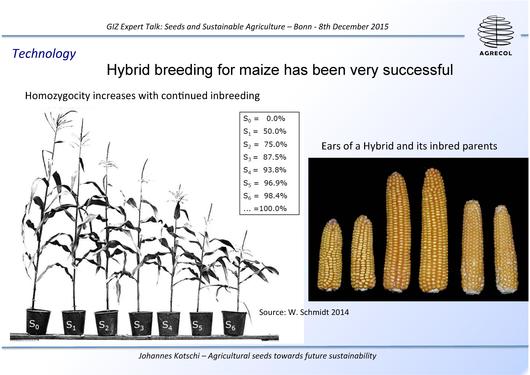 GIZ Expert Talk: Seeds and Sustainable Agriculture – Bonn - 8th December 2015

AGRECOL

Technology

Hybrid breeding for maize has been very successful

Homozygocity increases with continued inbreeding

$S_0$ = 0.0%
$S_1$ = 50.0%
$S_2$ = 75.0%
$S_3$ = 87.5%
$S_4$ = 93.8%
$S_5$ = 96.9%
$S_6$ = 98.4%
... =100.0%

Ears of a Hybrid and its inbred parents

$S_0$ $S_1$ $S_2$ $S_3$ $S_4$ $S_5$ $S_6$

Source: W. Schmidt 2014

Johannes Kotschi – Agricultural seeds towards future sustainability